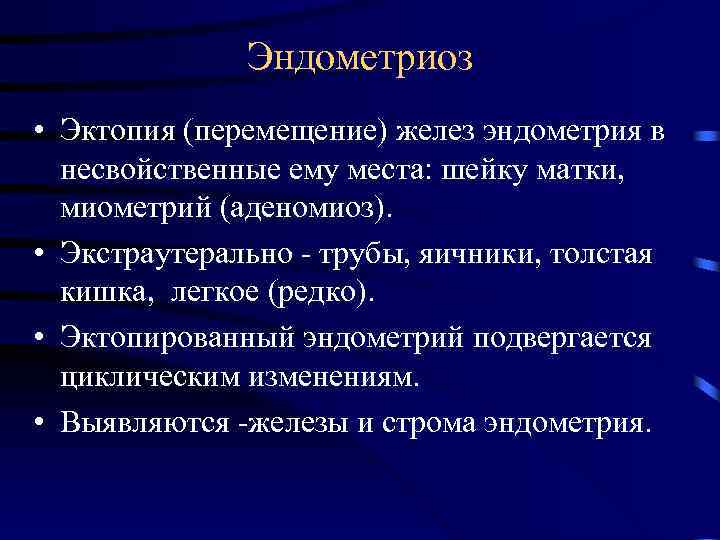 Эндометриоз

• Эктопия (перемещение) желез эндометрия в несвойственные ему места: шейку матки, миометрий (аденомиоз).
• Экстраутерально - трубы, яичники, толстая кишка, легкое (редко).
• Эктопированный эндометрий подвергается циклическим изменениям.
• Выявляются -железы и строма эндометрия.